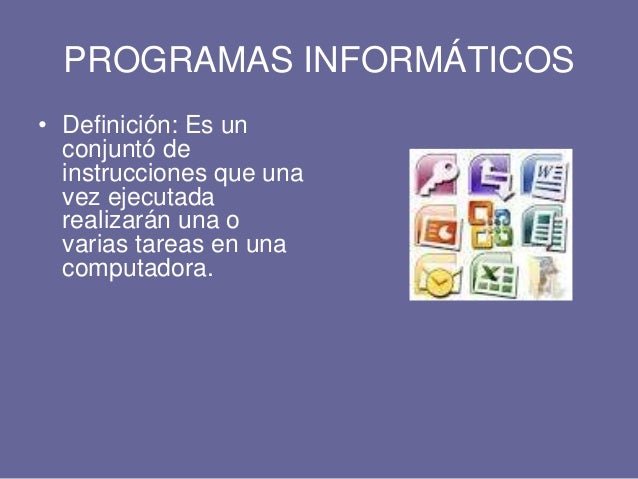 PROGRAMAS INFORMÁTICOS

• Definición: Es un conjuntó de instrucciones que una vez ejecutada realizarán una o varias tareas en una computadora.